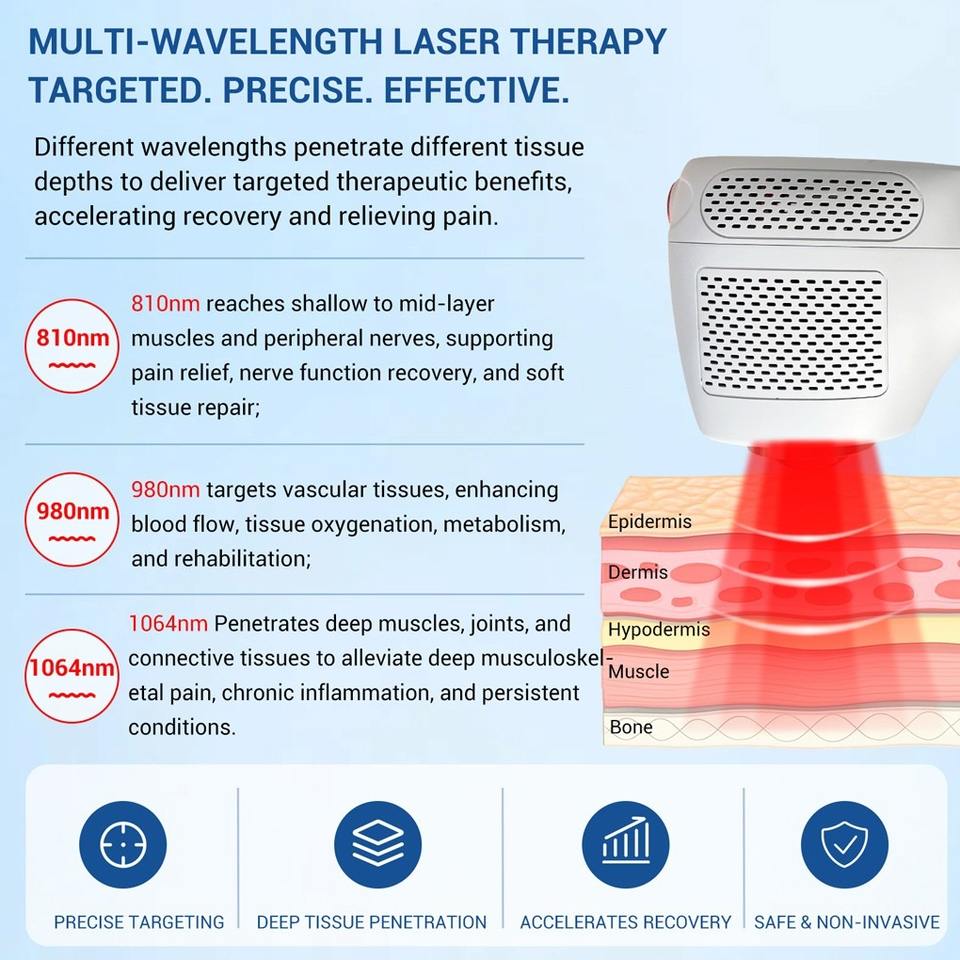 MULTI-WAVELENGTH LASER THERAPY
TARGETED. PRECISE. EFFECTIVE.

Different wavelengths penetrate different tissue depths to deliver targeted therapeutic benefits, accelerating recovery and relieving pain.

810nm

810nm reaches shallow to mid-layer muscles and peripheral nerves, supporting pain relief, nerve function recovery, and soft tissue repair;

980nm

980nm targets vascular tissues, enhancing blood flow, tissue oxygenation, metabolism, and rehabilitation;

1064nm

1064nm Penetrates deep muscles, joints, and connective tissues to alleviate deep musculoskeletal pain, chronic inflammation, and persistent conditions.

Epidermis
Dermis
Hypodermis
Muscle
Bone

PRECISE TARGETING
DEEP TISSUE PENETRATION
ACCELERATES RECOVERY
SAFE & NON-INVASIVE